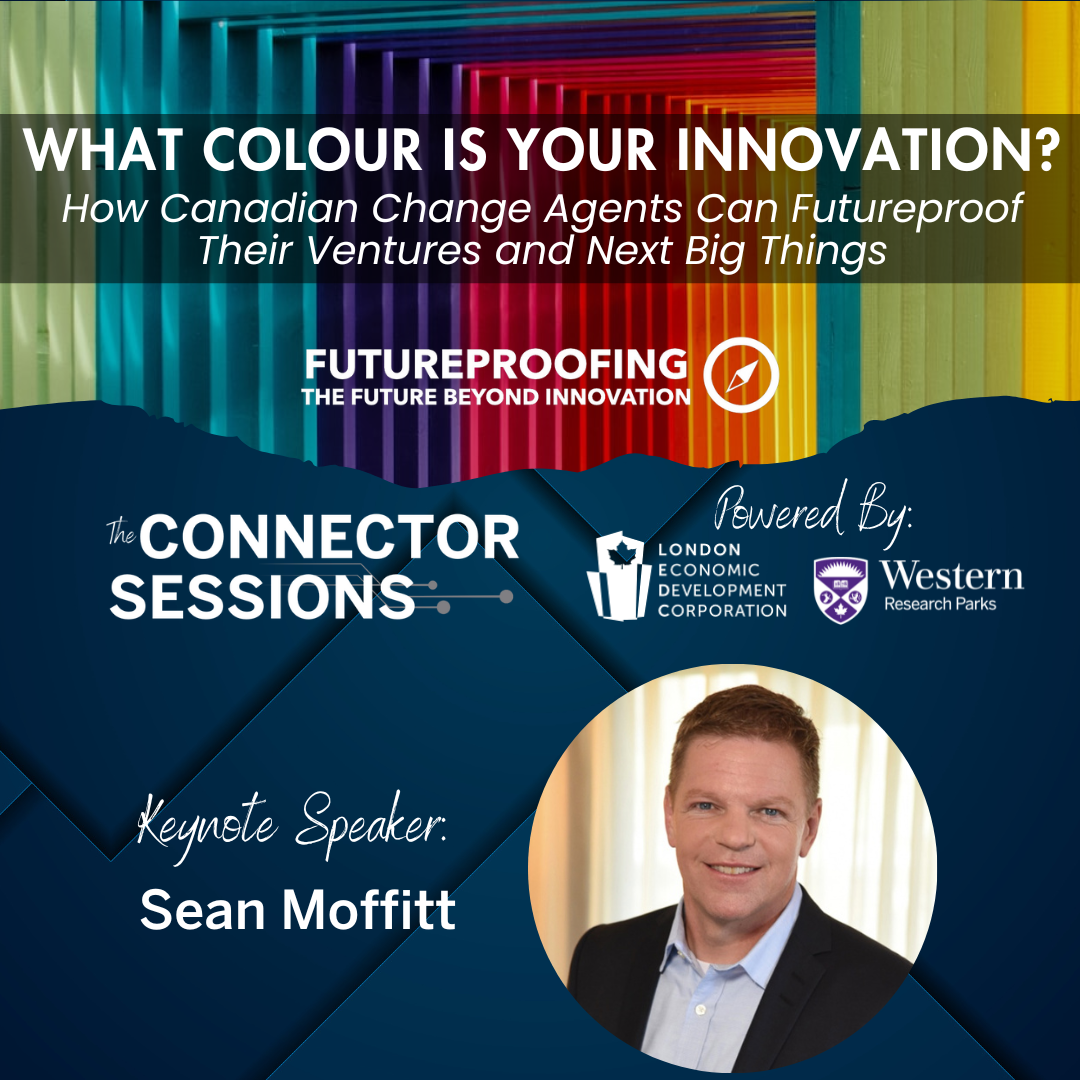 WHAT COLOUR IS YOUR INNOVATION?
How Canadian Change Agents Can Futureproof Their Ventures and Next Big Things

FUTUREPROOFING
THE FUTURE BEYOND INNOVATION

The CONNECTOR SESSIONS

Powered By:

LONDON ECONOMIC DEVELOPMENT CORPORATION

Western Research Parks

Keynote Speaker:
Sean Moffitt